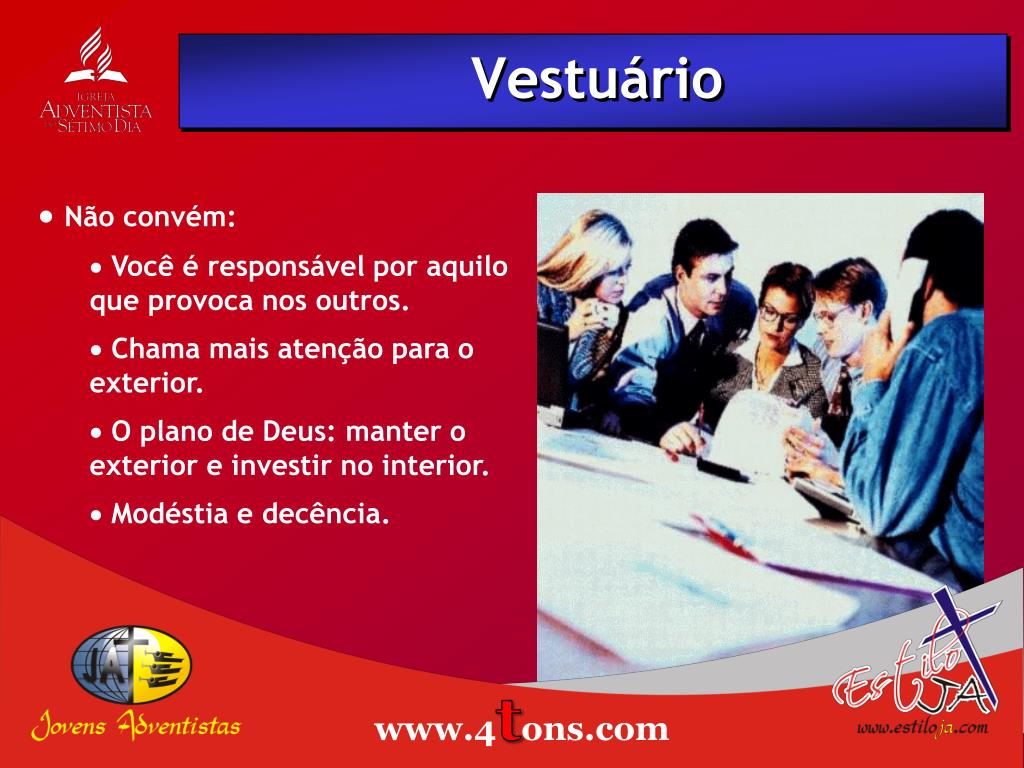 IGREJA
ADVENTISTA
DO SÉTIMO DIA

Vestuário

• Não convém:

• Você é responsável por aquilo que provoca nos outros.

• Chama mais atenção para o exterior.

• O plano de Deus: manter o exterior e investir no interior.

• Modéstia e decência.

JA

Jovens Adventistas

www.4tons.com

Estilo JA

www.estiloja.com